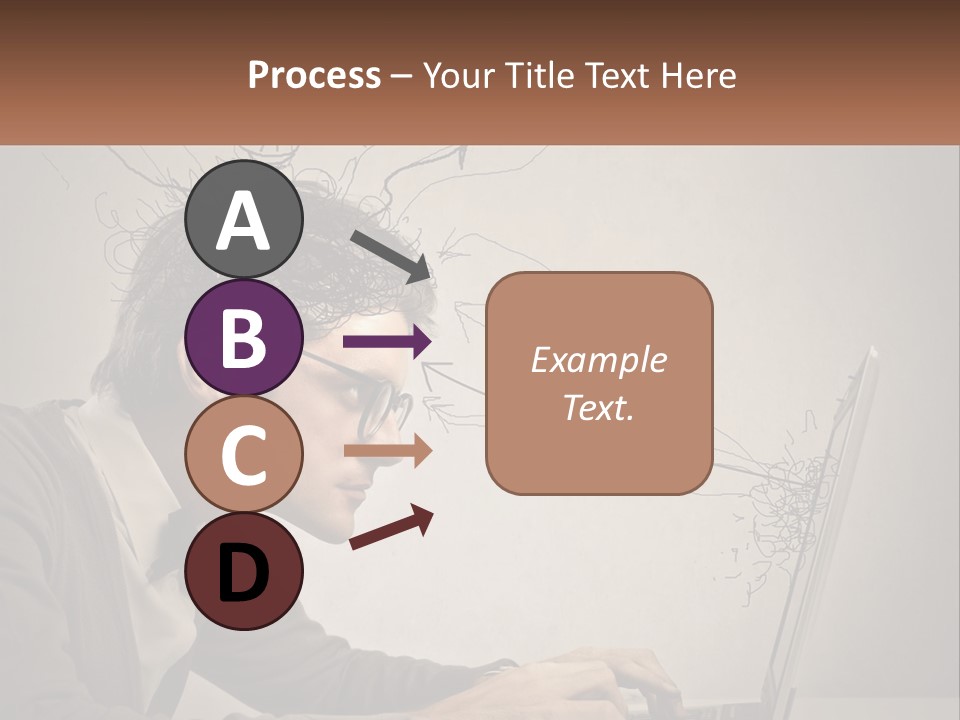 Process – Your Title Text Here

A

B

C

D

Example Text.